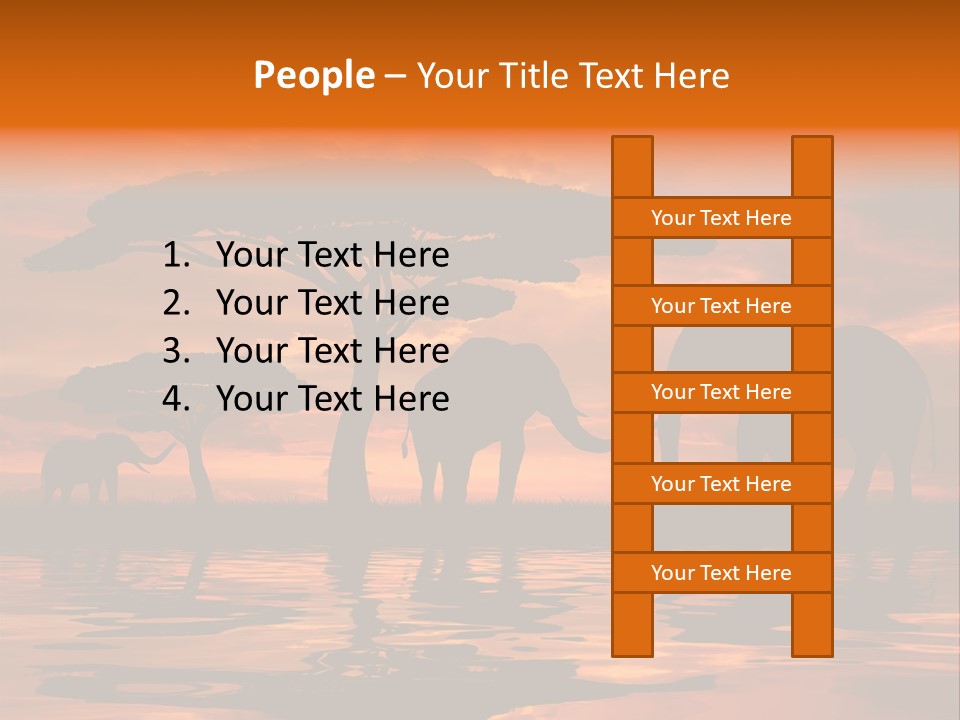 People – Your Title Text Here

1. Your Text Here
2. Your Text Here
3. Your Text Here
4. Your Text Here

Your Text Here

Your Text Here

Your Text Here

Your Text Here

Your Text Here